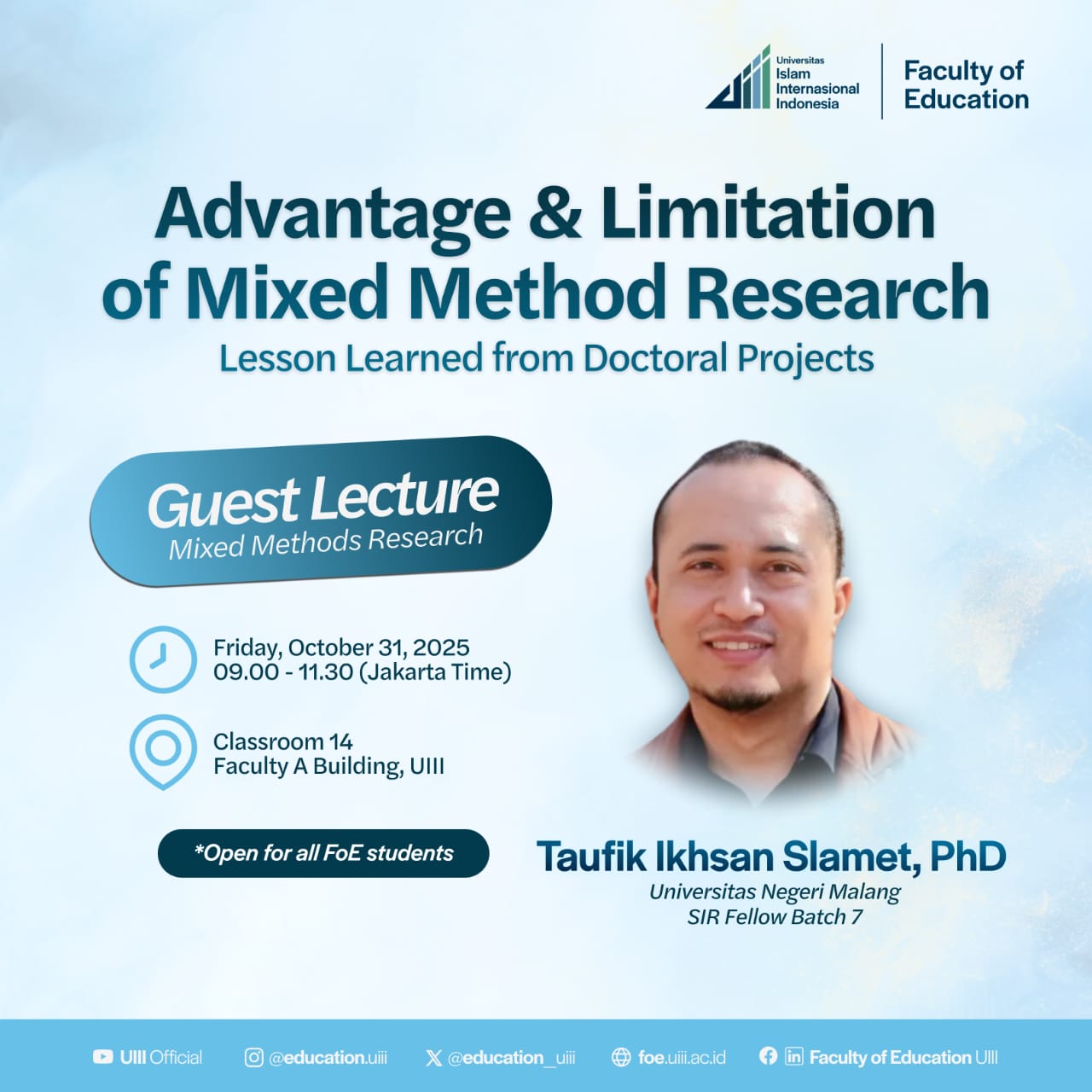 Universitas Islam Internasional Indonesia

Faculty of Education

Advantage & Limitation of Mixed Method Research

Lesson Learned from Doctoral Projects

Guest Lecture
Mixed Methods Research

Friday, October 31, 2025
09.00 - 11.30 (Jakarta Time)

Classroom 14
Faculty A Building, UIII

*Open for all FoE students

Taufik Ikhsan Slamet, PhD
Universitas Negeri Malang
SIR Fellow Batch 7

UIII Official @education.uiii @education_uiii foe.uiii.ac.id Faculty of Education UIII